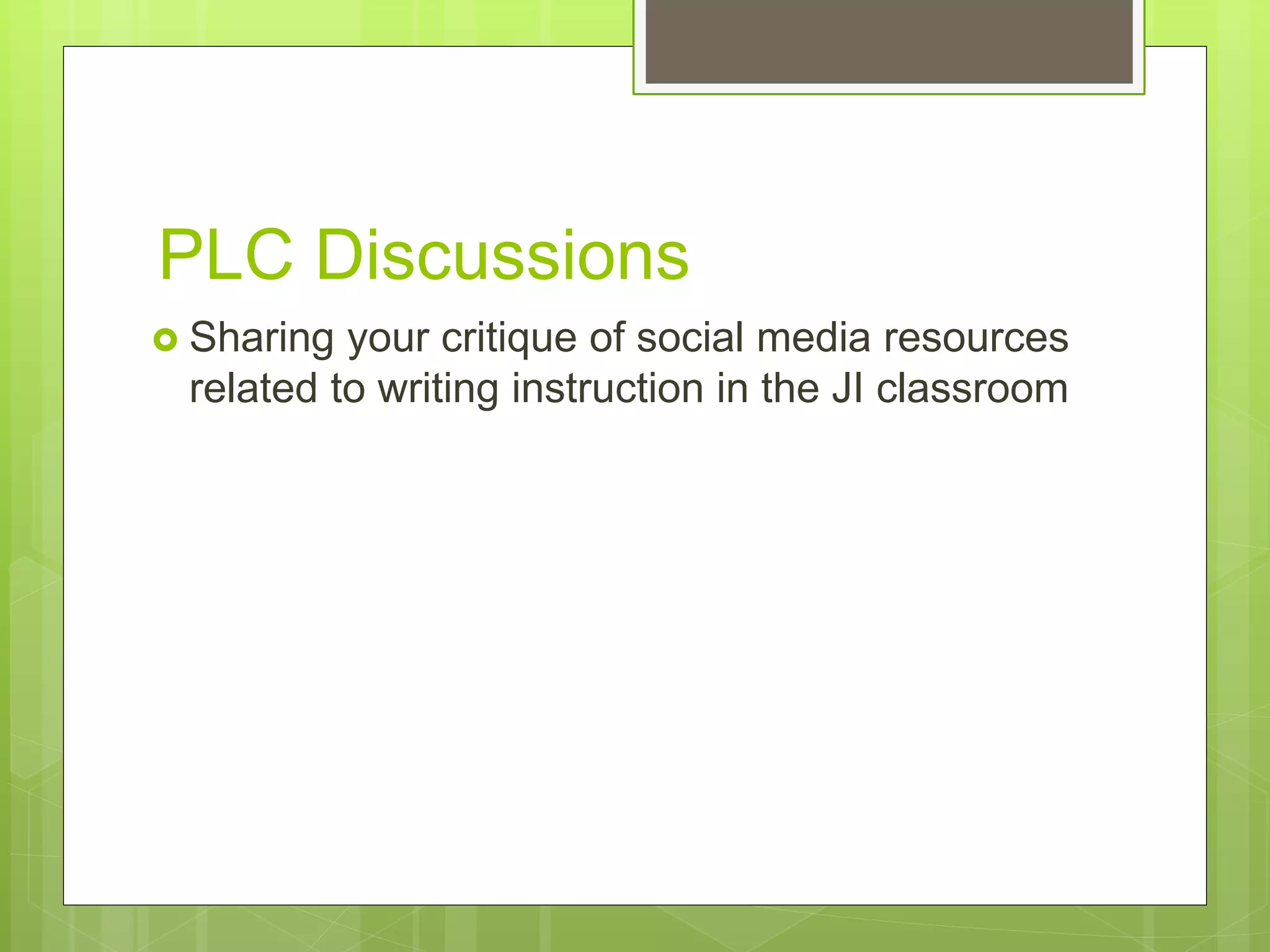 PLC Discussions

Sharing your critique of social media resources related to writing instruction in the JI classroom